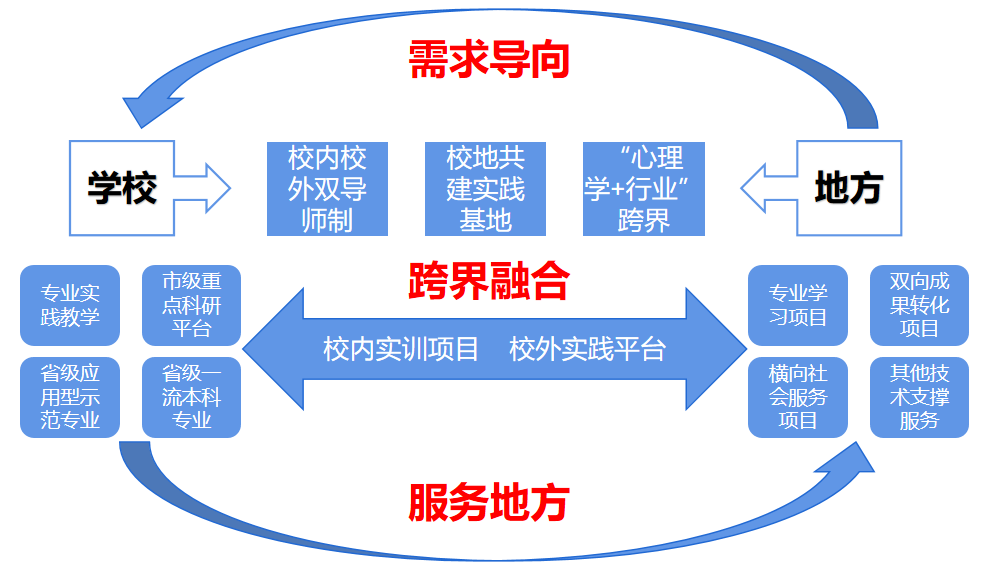 需求导向

学校

校内校外双导师制

校地共建实践基地

“心理学+行业”跨界

地方

跨界融合

专业实践教学

市级重点科研平台

省级应用型示范专业

省级一流本科专业

校内实训项目　校外实践平台

专业学习项目

双向成果转化项目

横向社会服务项目

其他技术支撑服务

服务地方